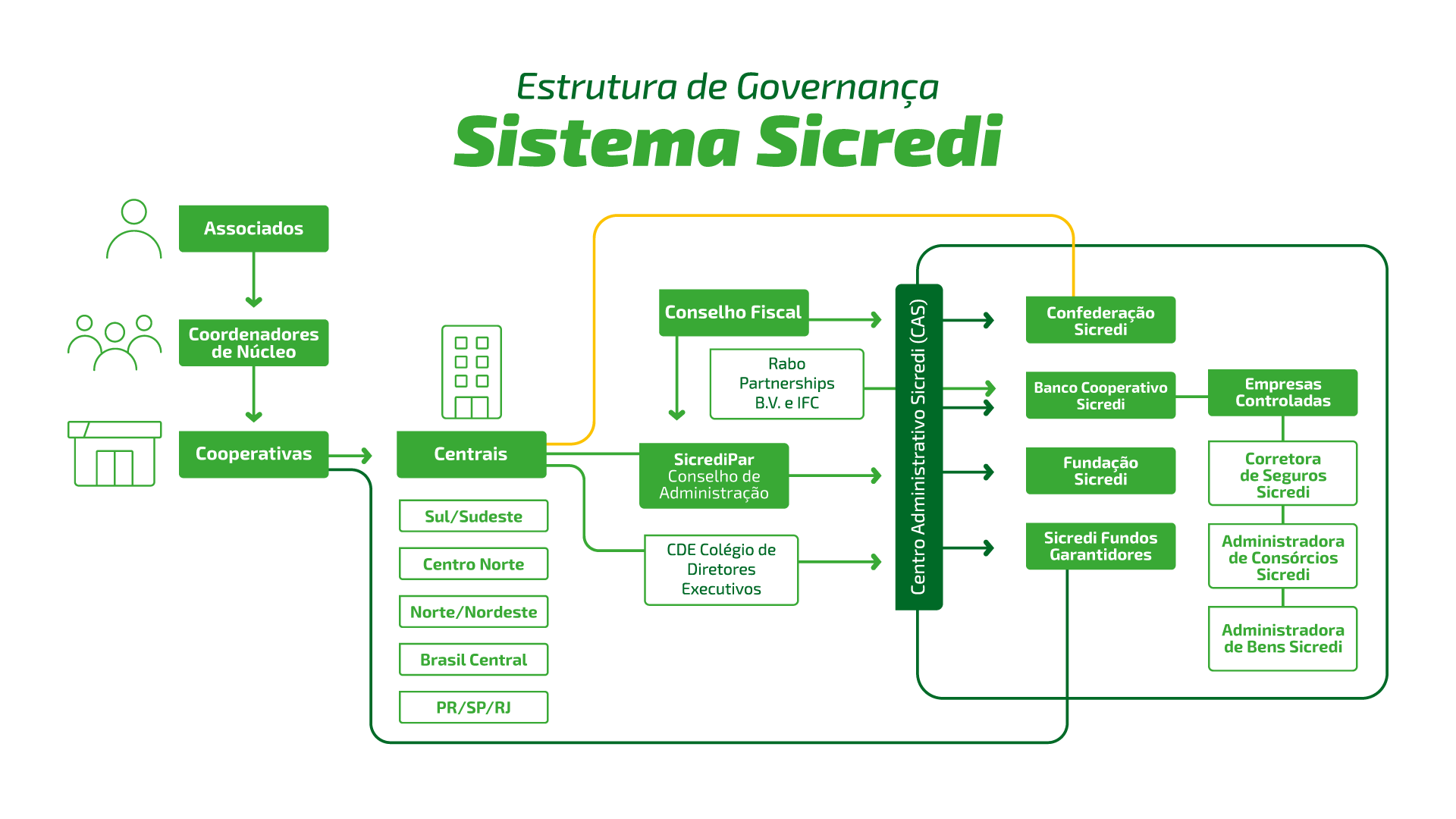 Estrutura de Governança
Sistema Sicredi

Associados

Coordenadores de Núcleo

Cooperativas

Centrais

Sul/Sudeste

Centro Norte

Norte/Nordeste

Brasil Central

PR/SP/RJ

Conselho Fiscal

Rabo Partnerships B.V. e IFC

SicrediPar Conselho de Administração

CDE Colégio de Diretores Executivos

Centro Administrativo Sicredi (CAS)

Confederação Sicredi

Banco Cooperativo Sicredi

Fundação Sicredi

Sicredi Fundos Garantidores

Empresas Controladas

Corretora de Seguros Sicredi

Administradora de Consórcios Sicredi

Administradora de Bens Sicredi